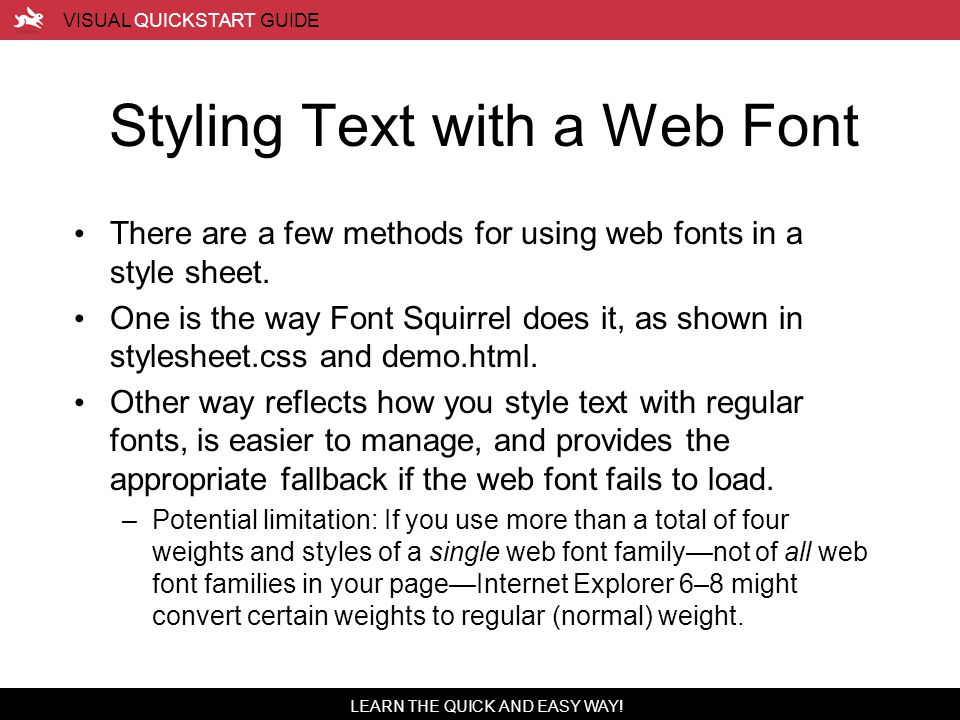 VISUAL QUICKSTART GUIDE

Styling Text with a Web Font

• There are a few methods for using web fonts in a style sheet.
• One is the way Font Squirrel does it, as shown in stylesheet.css and demo.html.
• Other way reflects how you style text with regular fonts, is easier to manage, and provides the appropriate fallback if the web font fails to load.
– Potential limitation: If you use more than a total of four weights and styles of a single web font family—not of all web font families in your page—Internet Explorer 6–8 might convert certain weights to regular (normal) weight.

LEARN THE QUICK AND EASY WAY!